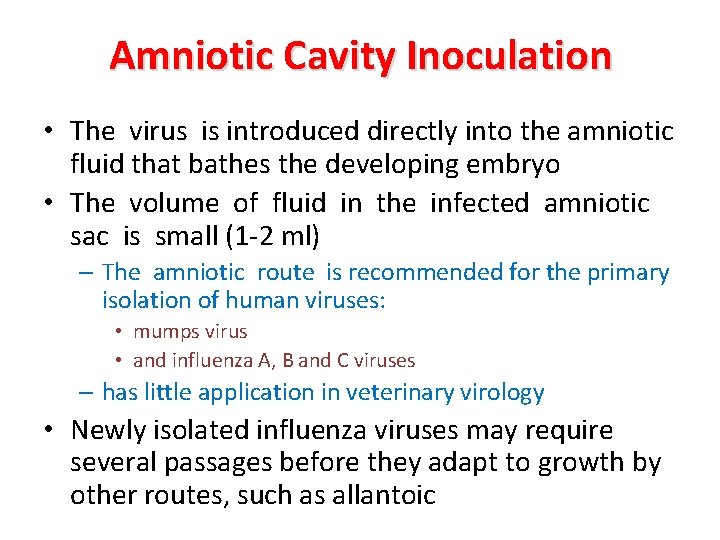 Amniotic Cavity Inoculation

• The virus is introduced directly into the amniotic fluid that bathes the developing embryo

• The volume of fluid in the infected amniotic sac is small (1-2 ml)

– The amniotic route is recommended for the primary isolation of human viruses:

• mumps virus

• and influenza A, B and C viruses

– has little application in veterinary virology

• Newly isolated influenza viruses may require several passages before they adapt to growth by other routes, such as allantoic